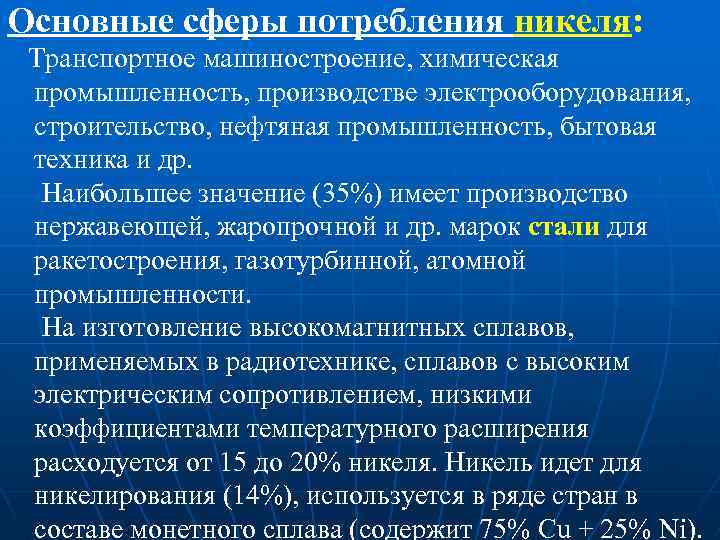 Основные сферы потребления никеля:

Транспортное машиностроение, химическая промышленность, производстве электрооборудования, строительство, нефтяная промышленность, бытовая техника и др.

Наибольшее значение (35%) имеет производство нержавеющей, жаропрочной и др. марок стали для ракетостроения, газотурбинной, атомной промышленности.

На изготовление высокомагнитных сплавов, применяемых в радиотехнике, сплавов с высоким электрическим сопротивлением, низкими коэффициентами температурного расширения расходуется от 15 до 20% никеля. Никель идет для никелирования (14%), используется в ряде стран в составе монетного сплава (содержит 75% Cu + 25% Ni).